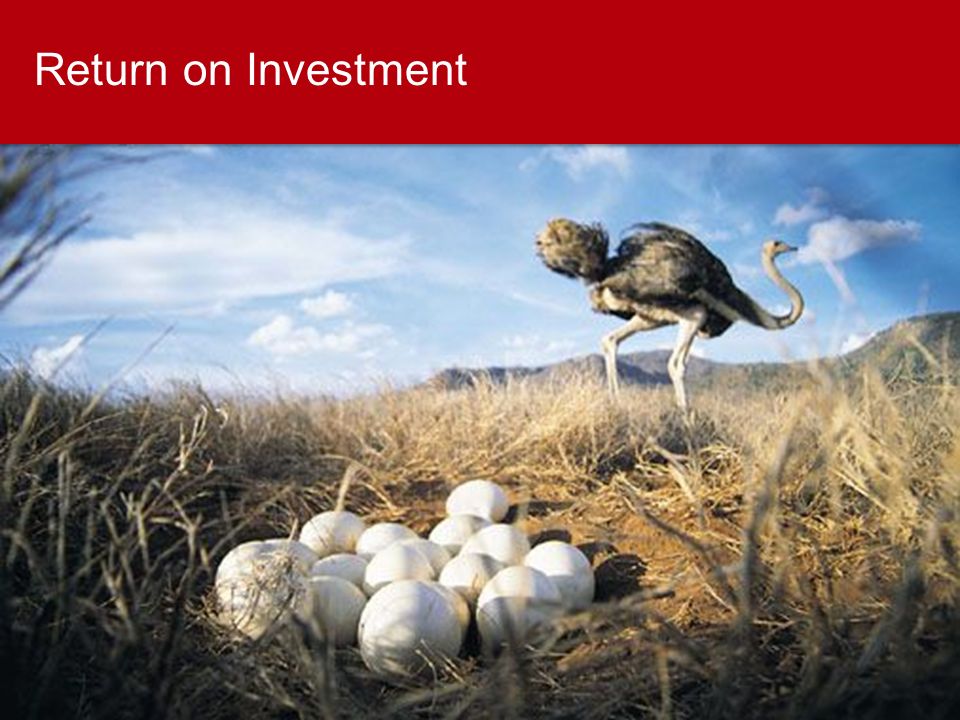 Return on Investment